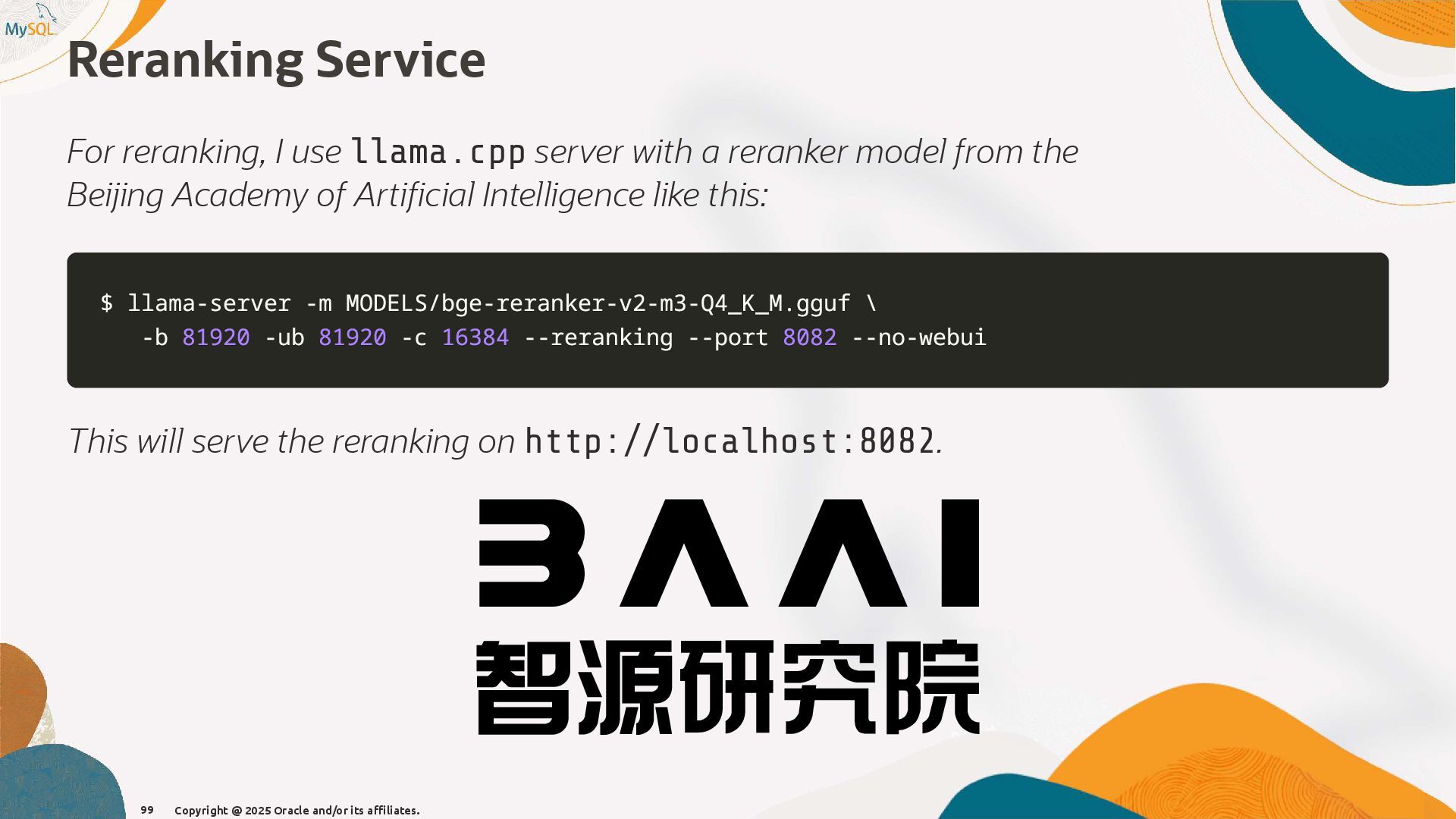 MySQL

Reranking Service

For reranking, I use llama.cpp server with a reranker model from the Beijing Academy of Artificial Intelligence like this:

$ llama-server -m MODELS/bge-reranker-v2-m3-Q4_K_M.gguf \
  -b 81920 -ub 81920 -c 16384 --reranking --port 8082 --no-webui

This will serve the reranking on http://localhost:8082.

BAAI
智源研究院

99 Copyright @ 2025 Oracle and/or its affiliates.